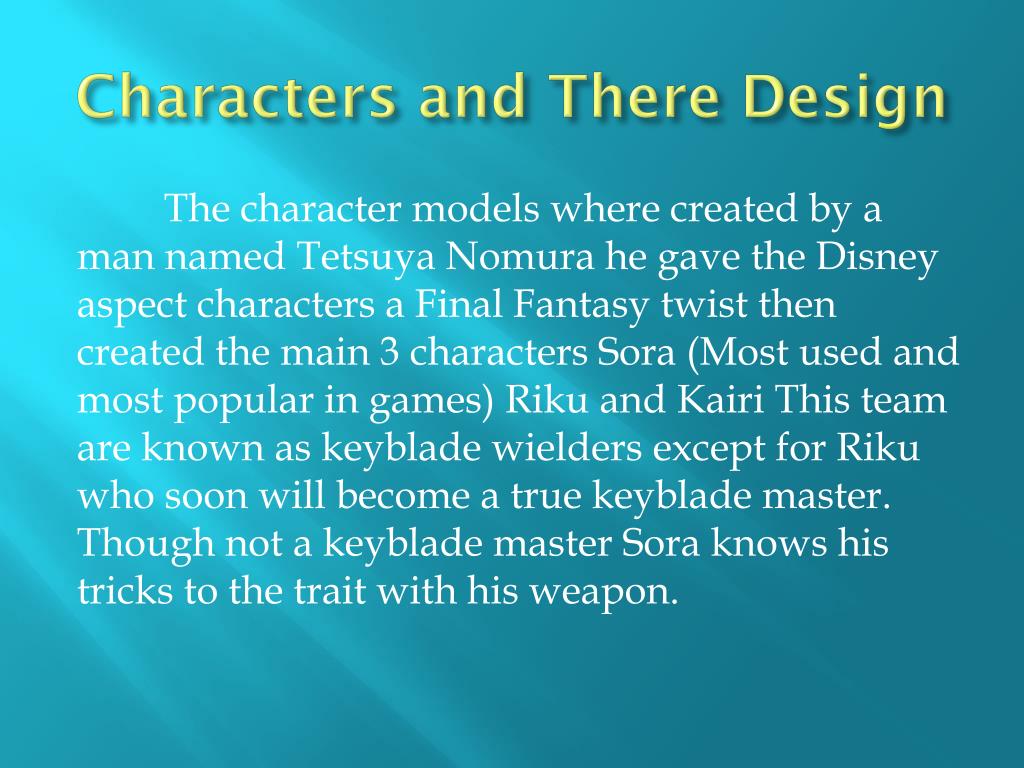 Characters and There Design

The character models where created by a man named Tetsuya Nomura he gave the Disney aspect characters a Final Fantasy twist then created the main 3 characters Sora (Most used and most popular in games) Riku and Kairi This team are known as keyblade wielders except for Riku who soon will become a true keyblade master. Though not a keyblade master Sora knows his tricks to the trait with his weapon.